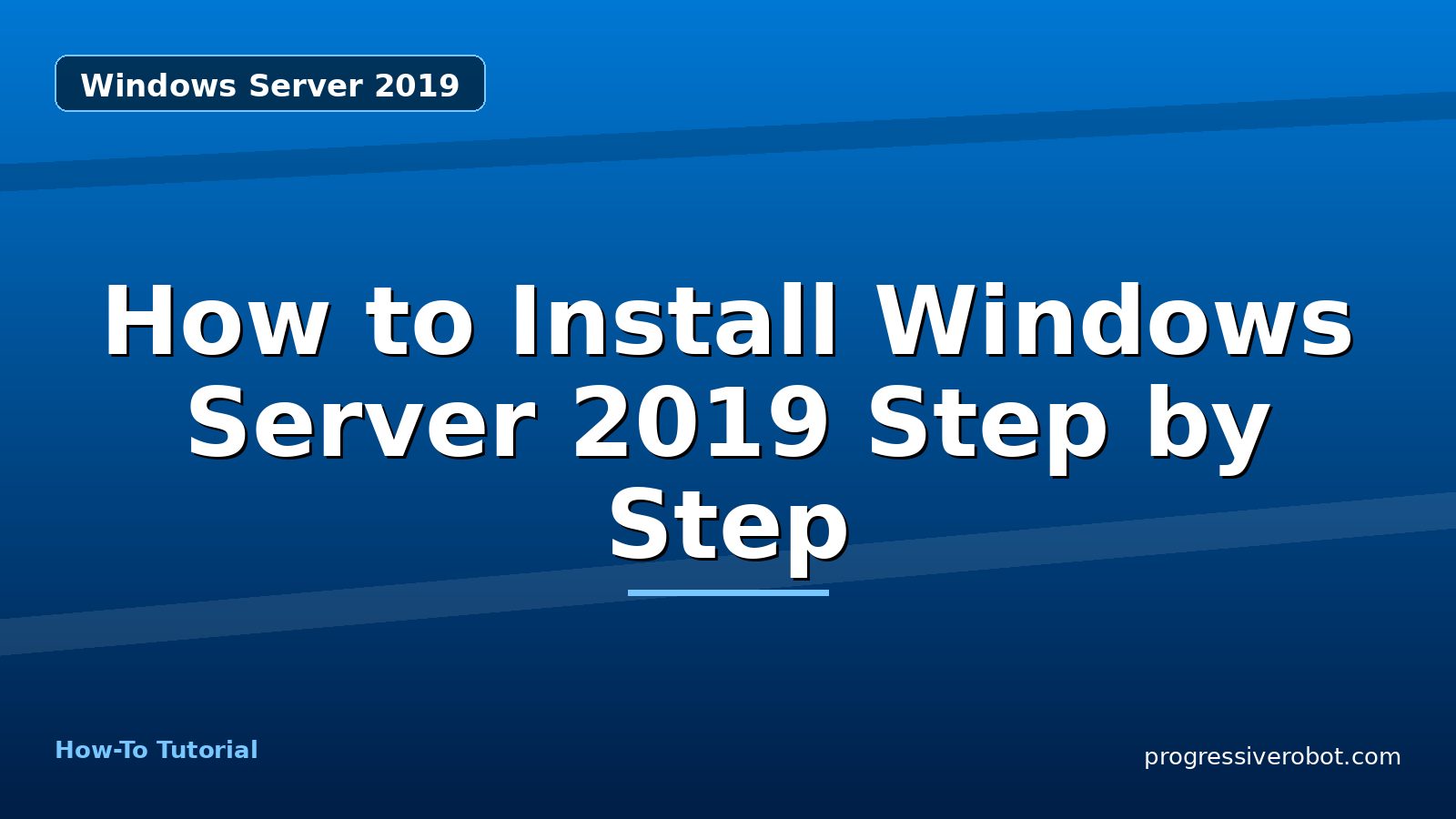 Windows Server 2019

How to Install Windows Server 2019 Step by Step

How-To Tutorial

progressiverobot.com